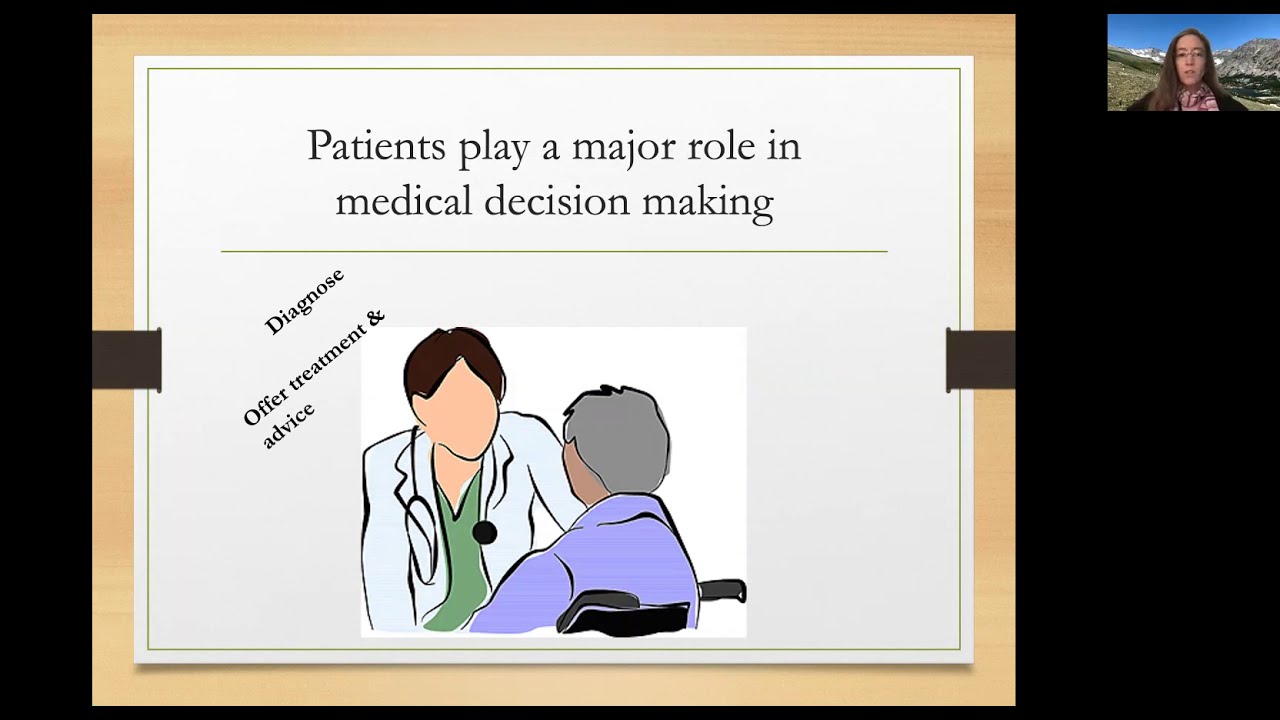 Patients play a major role in medical decision making

Diagnose

Offer treatment & advice